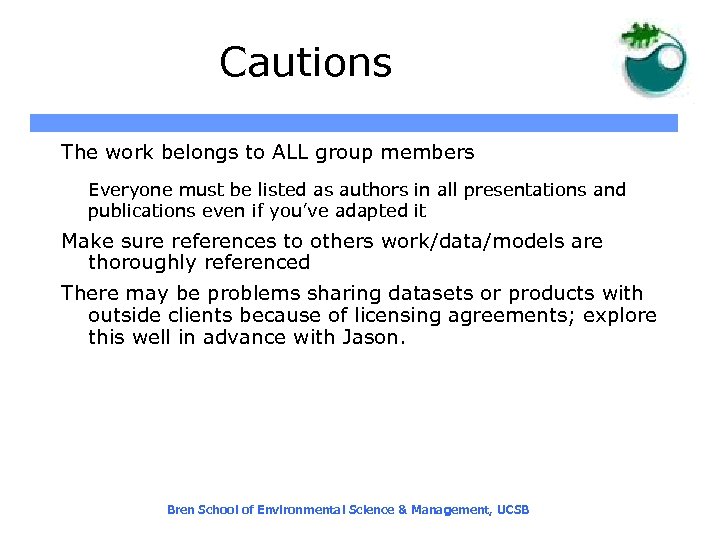 Cautions

The work belongs to ALL group members

Everyone must be listed as authors in all presentations and publications even if you've adapted it

Make sure references to others work/data/models are thoroughly referenced

There may be problems sharing datasets or products with outside clients because of licensing agreements; explore this well in advance with Jason.

Bren School of Environmental Science & Management, UCSB